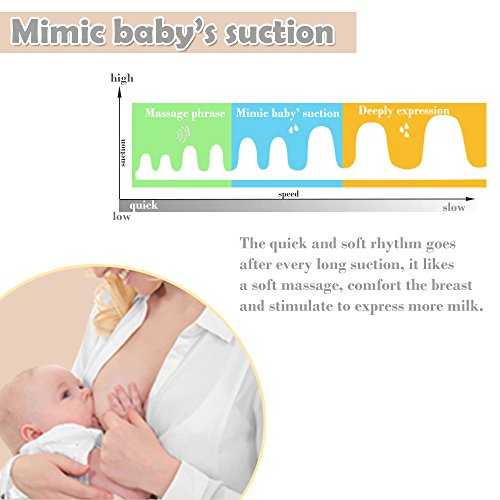 Mimic baby's suction

high

suction

Massage phrase

Mimic baby' suction

Deeply expression

speed

quick

slow

low

The quick and soft rhythm goes after every long suction, it likes a soft massage, comfort the breast and stimulate to express more milk.